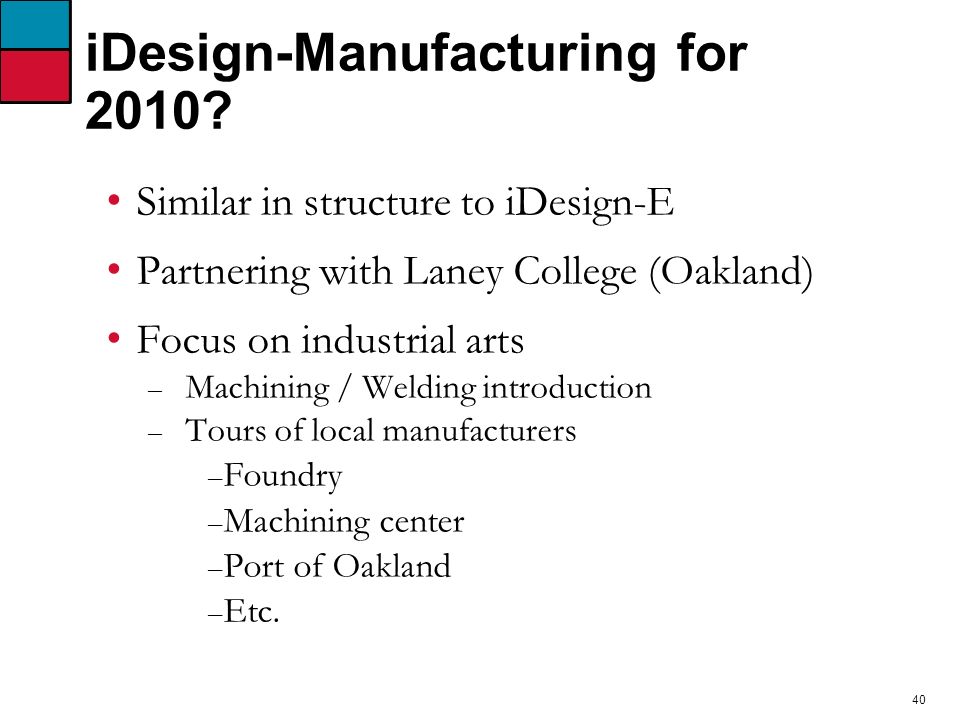 iDesign-Manufacturing for 2010?

• Similar in structure to iDesign-E

• Partnering with Laney College (Oakland)

• Focus on industrial arts
– Machining / Welding introduction
– Tours of local manufacturers
–Foundry
–Machining center
–Port of Oakland
–Etc.

40